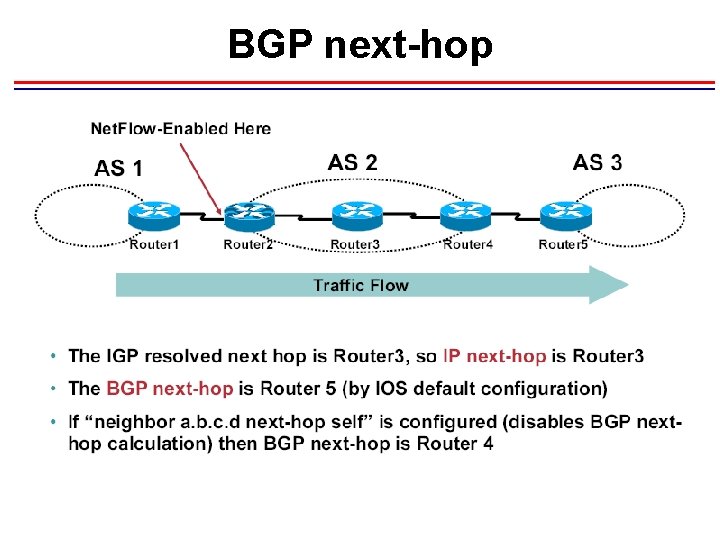 BGP next-hop

NetFlow-Enabled Here

AS 1

AS 2

AS 3

Router1

Router2

Router3

Router4

Router5

Traffic Flow

• The IGP resolved next hop is Router3, so IP next-hop is Router3

• The BGP next-hop is Router 5 (by IOS default configuration)

• If "neighbor a.b.c.d next-hop self" is configured (disables BGP next-hop calculation) then BGP next-hop is Router 4